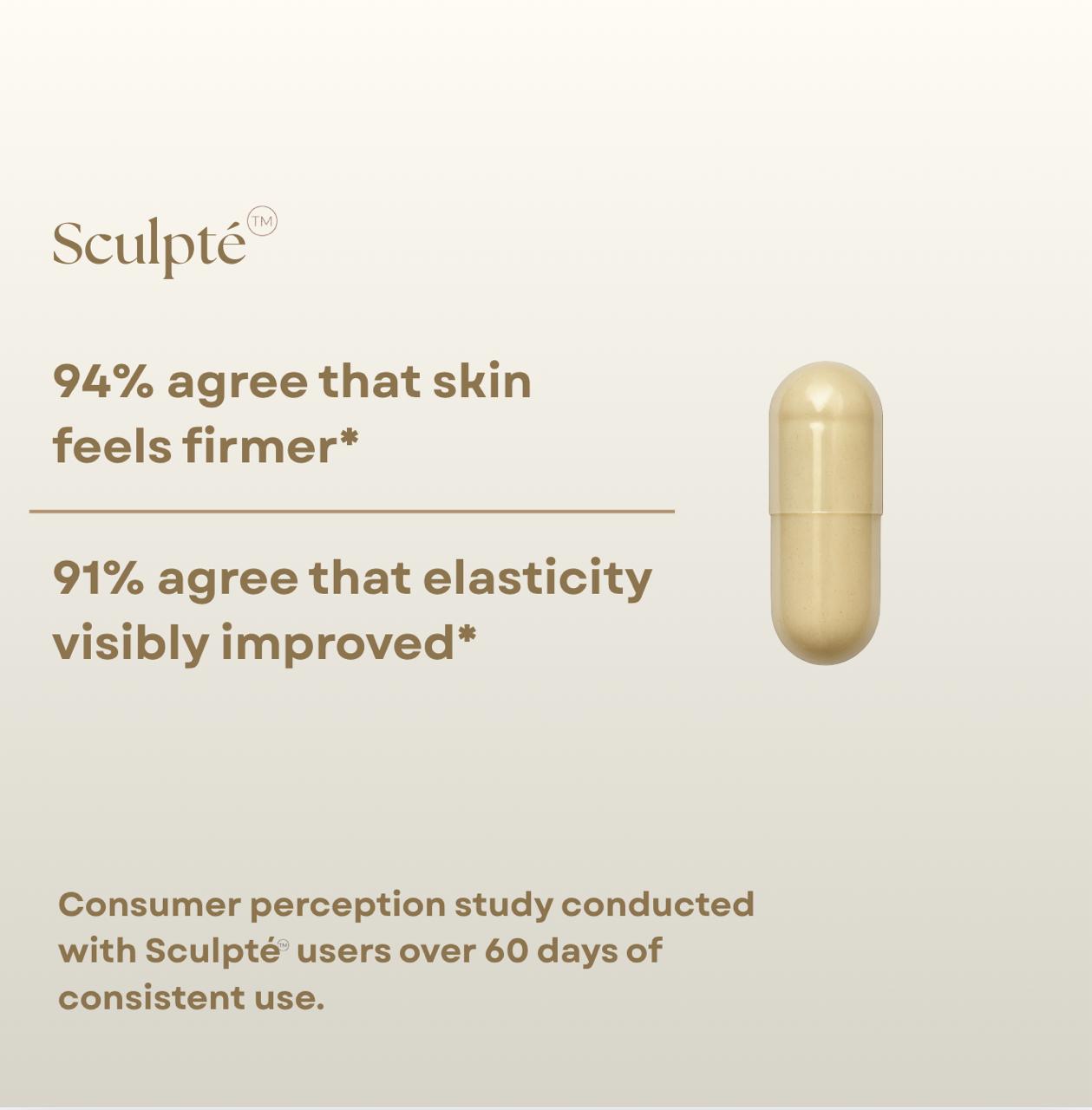 Sculpté™

94% agree that skin feels firmer*

91% agree that elasticity visibly improved*

Consumer perception study conducted with Sculpté™ users over 60 days of consistent use.